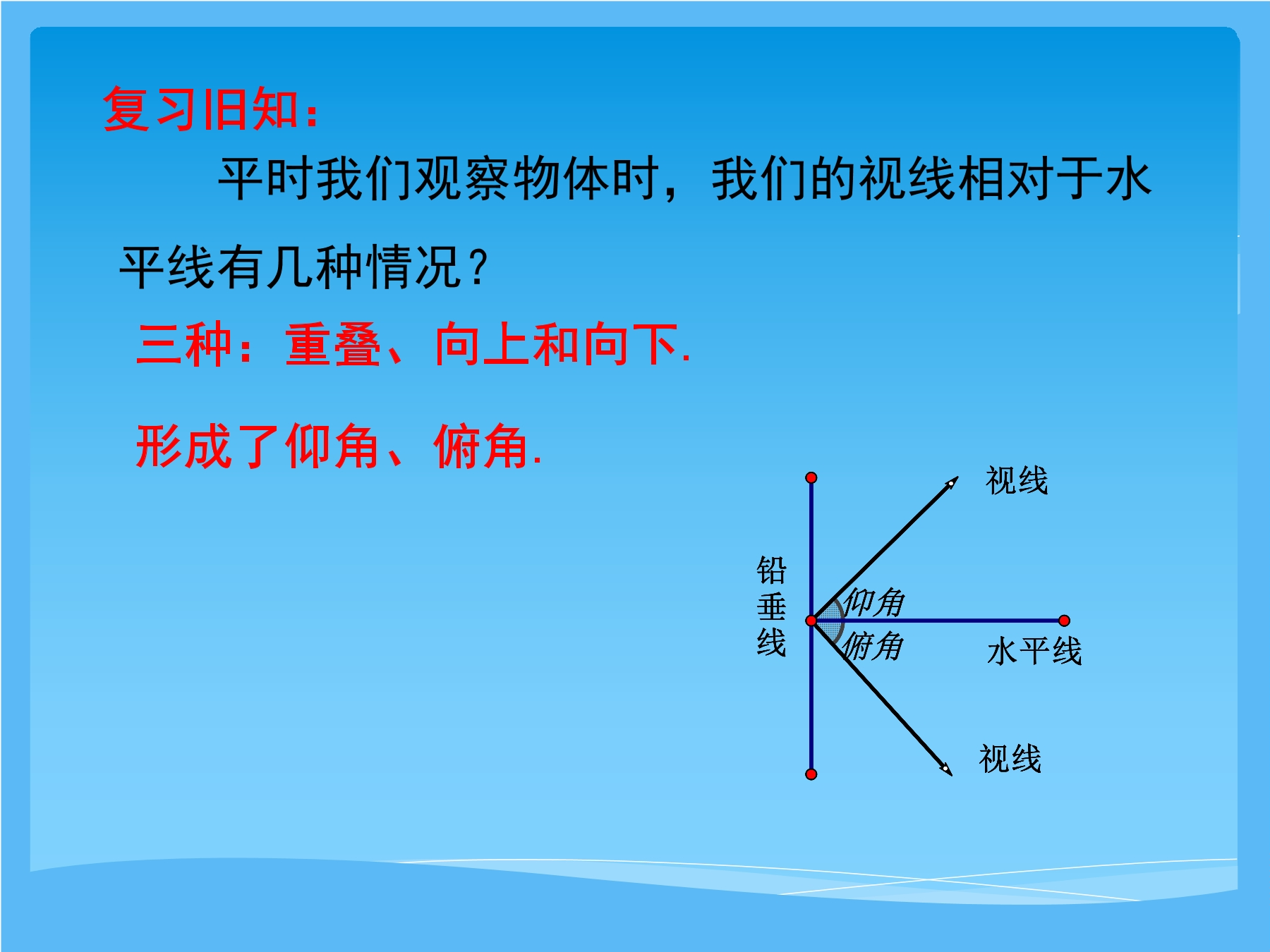 复习旧知：

平时我们观察物体时，我们的视线相对于水平线有几种情况？

三种：重叠、向上和向下.

形成了仰角、俯角.

视线

铅垂线

仰角

俯角

水平线

视线